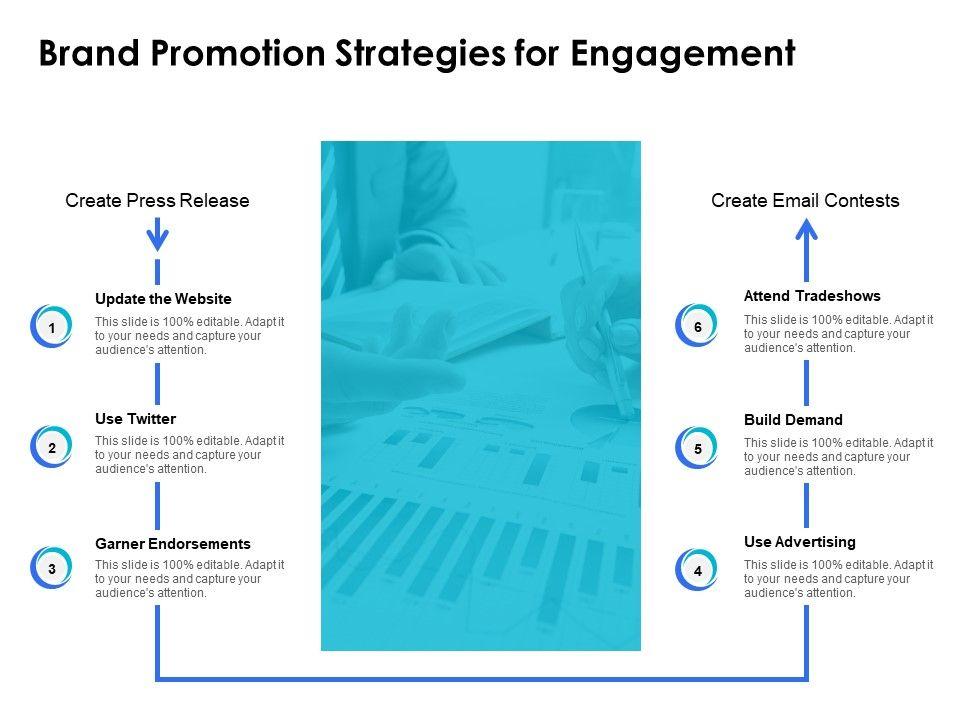 Brand Promotion Strategies for Engagement

Create Press Release

1
Update the Website
This slide is 100% editable. Adapt it to your needs and capture your audience's attention.

2
Use Twitter
This slide is 100% editable. Adapt it to your needs and capture your audience's attention.

3
Garner Endorsements
This slide is 100% editable. Adapt it to your needs and capture your audience's attention.

Create Email Contests

6
Attend Tradeshows
This slide is 100% editable. Adapt it to your needs and capture your audience's attention.

5
Build Demand
This slide is 100% editable. Adapt it to your needs and capture your audience's attention.

4
Use Advertising
This slide is 100% editable. Adapt it to your needs and capture your audience's attention.